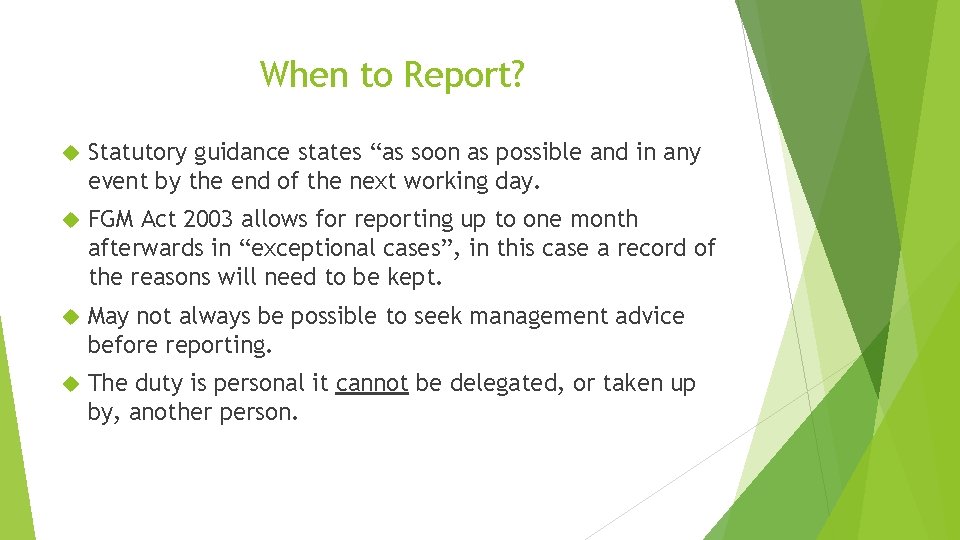 When to Report?

Statutory guidance states “as soon as possible and in any event by the end of the next working day.

FGM Act 2003 allows for reporting up to one month afterwards in “exceptional cases”, in this case a record of the reasons will need to be kept.

May not always be possible to seek management advice before reporting.

The duty is personal it cannot be delegated, or taken up by, another person.